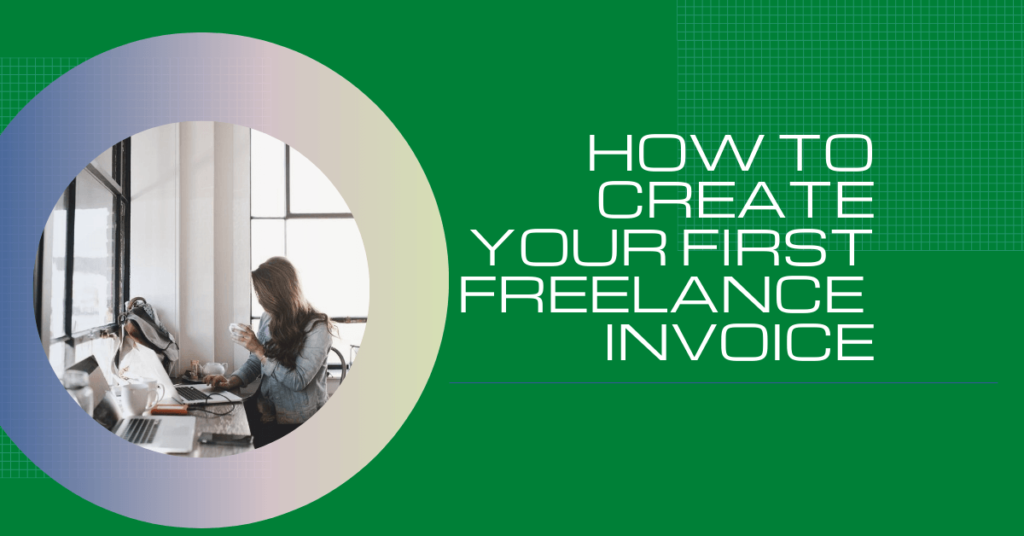 HOW TO CREATE YOUR FIRST FREELANCE INVOICE